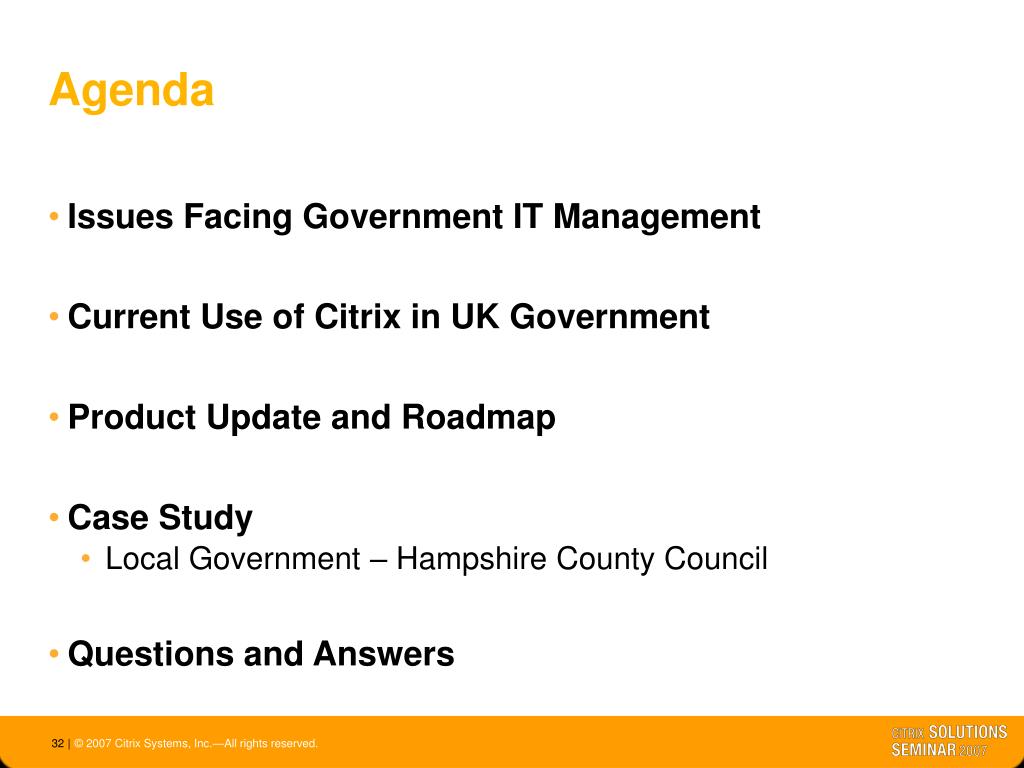 Agenda

• Issues Facing Government IT Management

• Current Use of Citrix in UK Government

• Product Update and Roadmap

• Case Study
  • Local Government – Hampshire County Council

• Questions and Answers

32 | © 2007 Citrix Systems, Inc.—All rights reserved.

CITRIX SOLUTIONS SEMINAR 2007